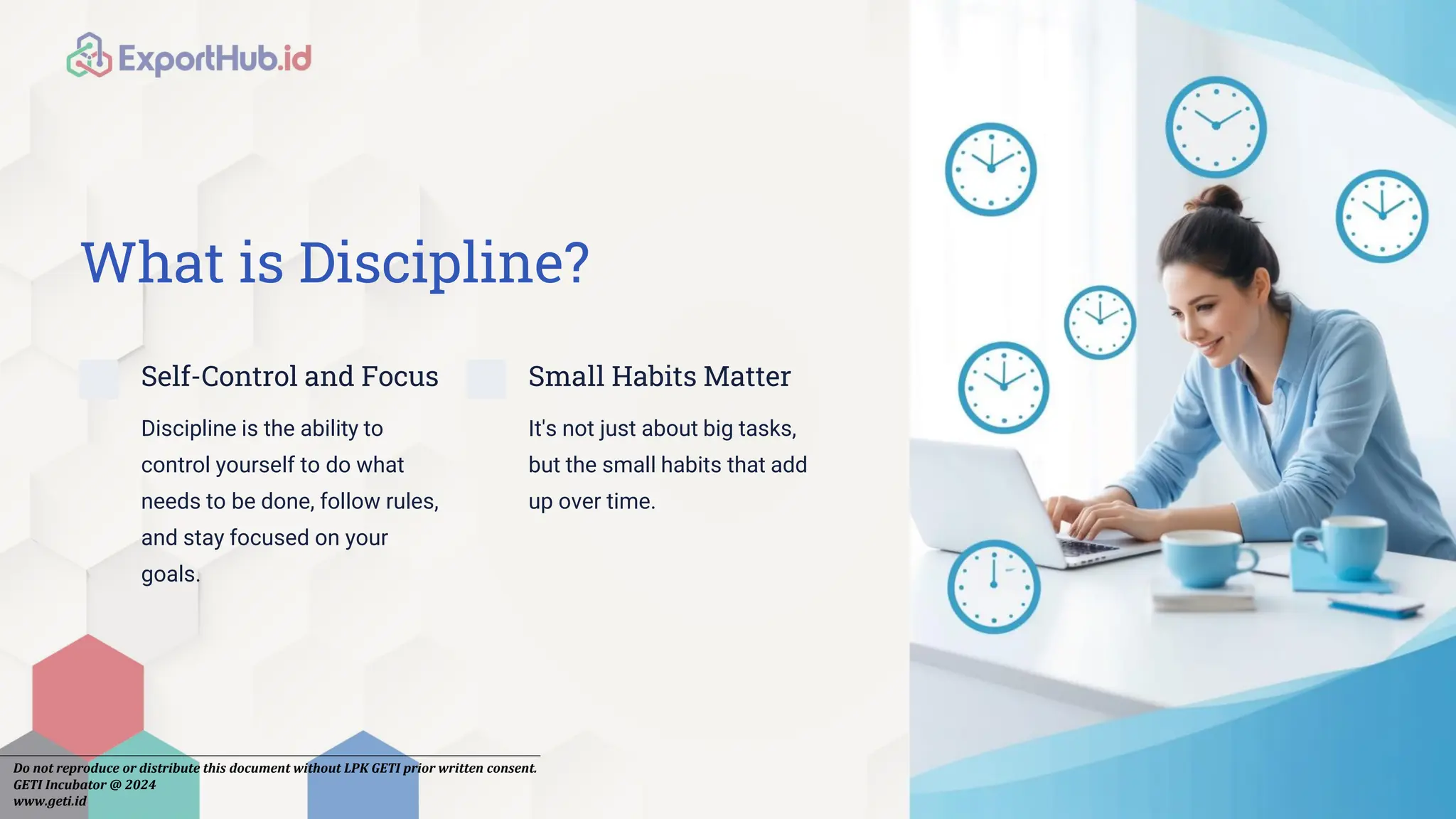 ExportHub.id

What is Discipline?

Self-Control and Focus

Discipline is the ability to control yourself to do what needs to be done, follow rules, and stay focused on your goals.

Small Habits Matter

It's not just about big tasks, but the small habits that add up over time.

Do not reproduce or distribute this document without LPK GETI prior written consent.
GETI Incubator @ 2024
www.geti.id